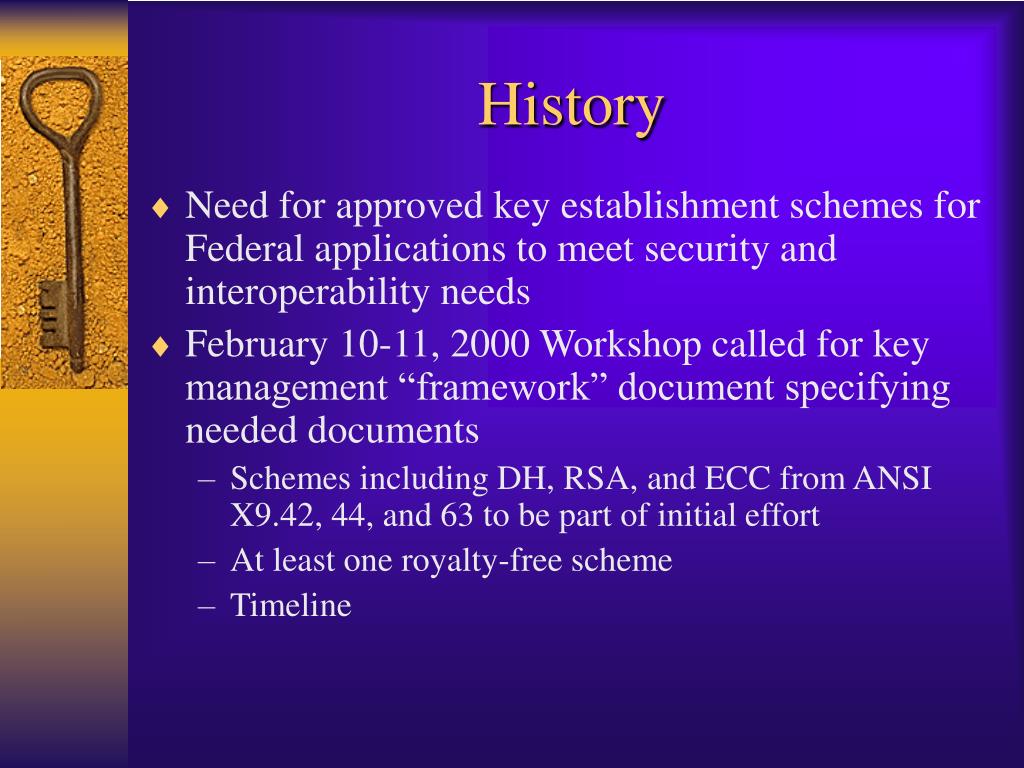 History

♦ Need for approved key establishment schemes for Federal applications to meet security and interoperability needs

♦ February 10-11, 2000 Workshop called for key management “framework” document specifying needed documents

– Schemes including DH, RSA, and ECC from ANSI X9.42, 44, and 63 to be part of initial effort

– At least one royalty-free scheme

– Timeline